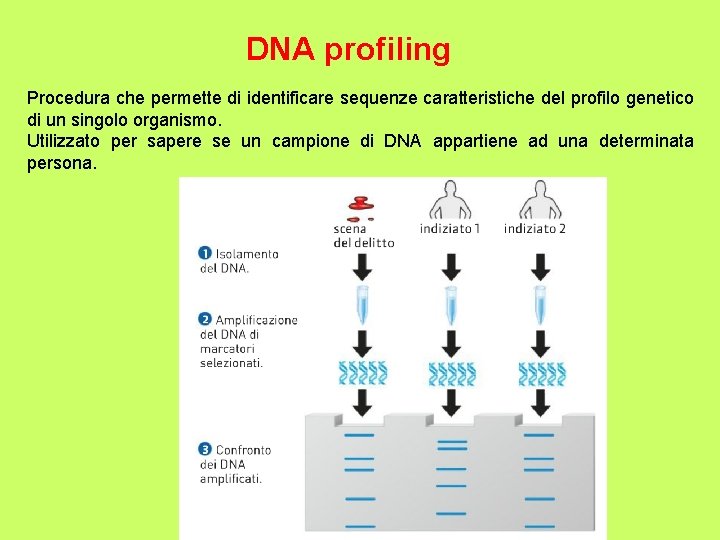 DNA profiling

Procedura che permette di identificare sequenze caratteristiche del profilo genetico di un singolo organismo.
Utilizzato per sapere se un campione di DNA appartiene ad una determinata persona.

scena del delitto

indiziato 1

indiziato 2

1 Isolamento del DNA.

2 Amplificazione del DNA di marcatori selezionati.

3 Confronto dei DNA amplificati.